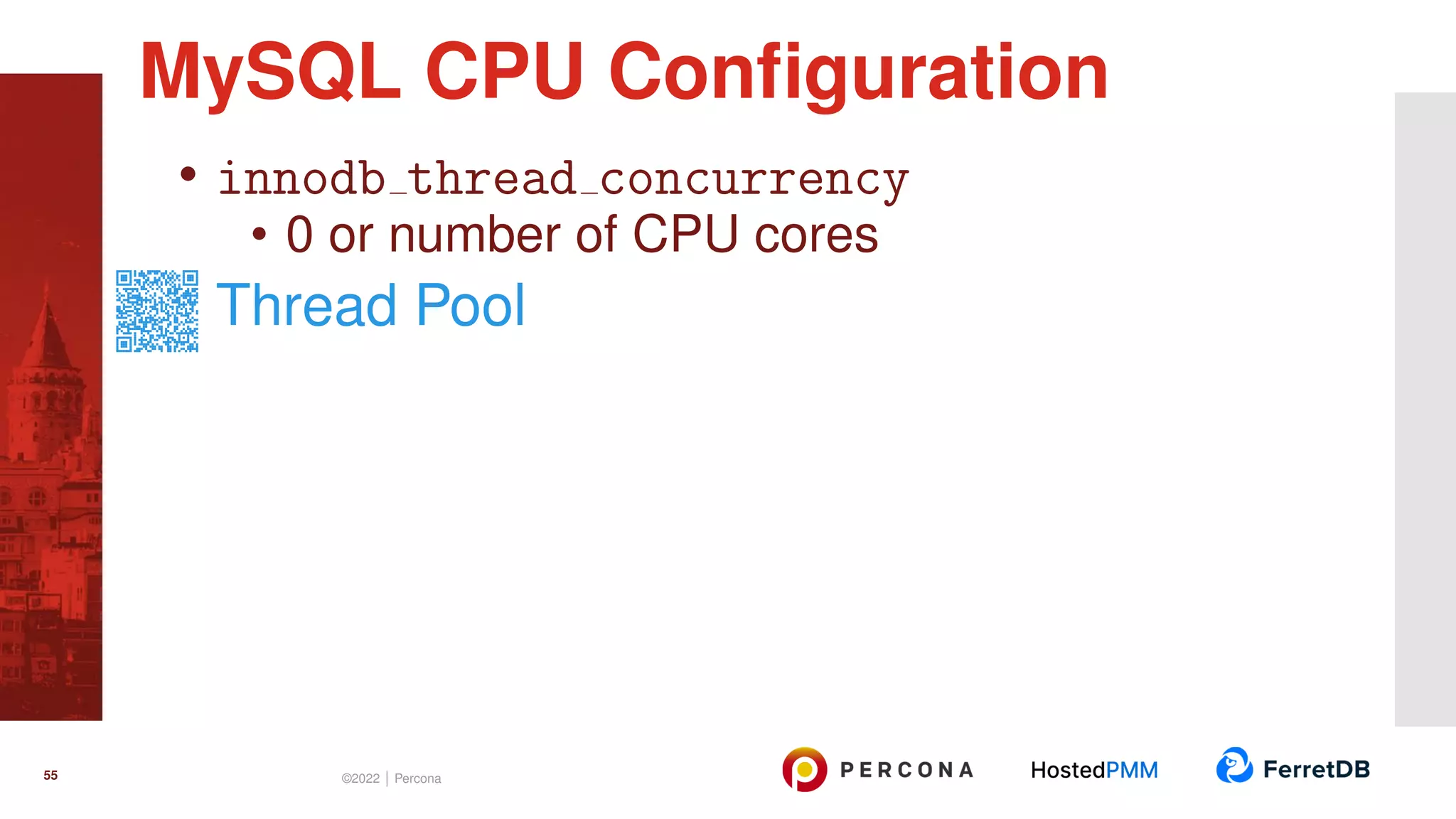 MySQL CPU Configuration

• innodb_thread_concurrency
  • 0 or number of CPU cores

Thread Pool

55

©2022 | Percona

PERCONA HostedPMM FerretDB